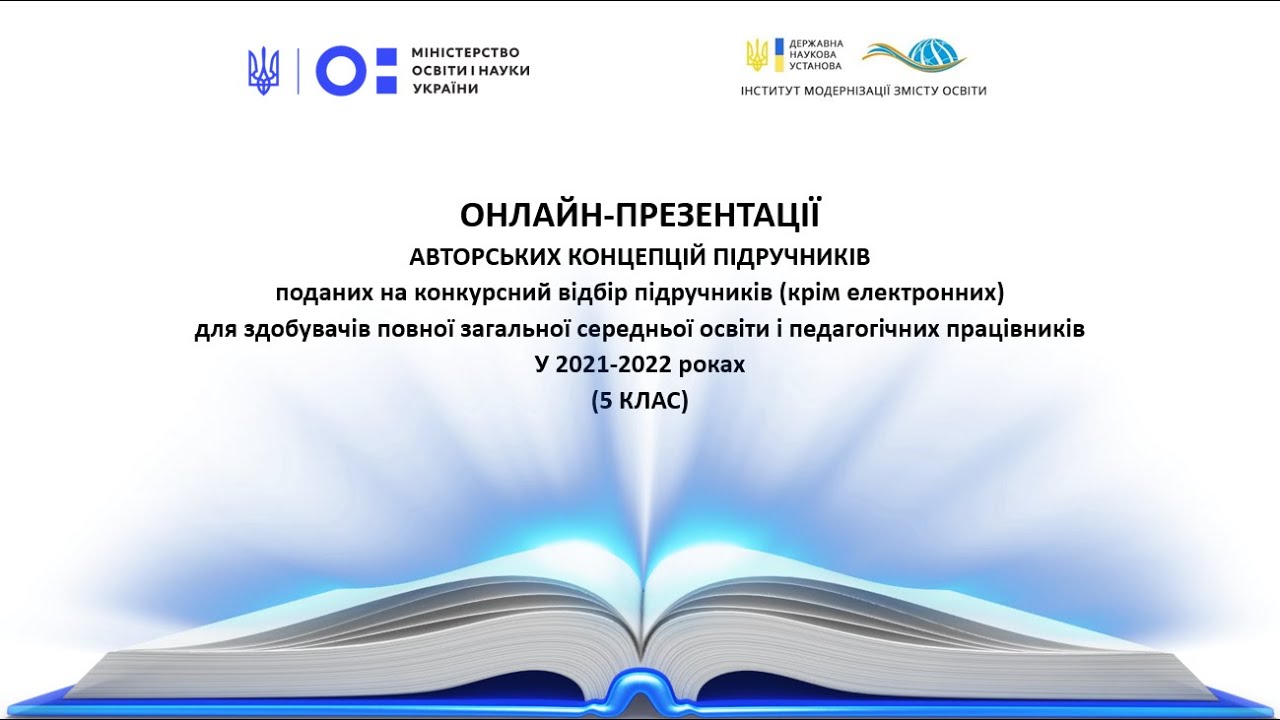 МІНІСТЕРСТВО ОСВІТИ І НАУКИ УКРАЇНИ

ДЕРЖАВНА НАУКОВА УСТАНОВА
ІНСТИТУТ МОДЕРНІЗАЦІЇ ЗМІСТУ ОСВІТИ

ОНЛАЙН-ПРЕЗЕНТАЦІЇ
АВТОРСЬКИХ КОНЦЕПЦІЙ ПІДРУЧНИКІВ
поданих на конкурсний відбір підручників (крім електронних)
для здобувачів повної загальної середньої освіти і педагогічних працівників
У 2021-2022 роках
(5 КЛАС)